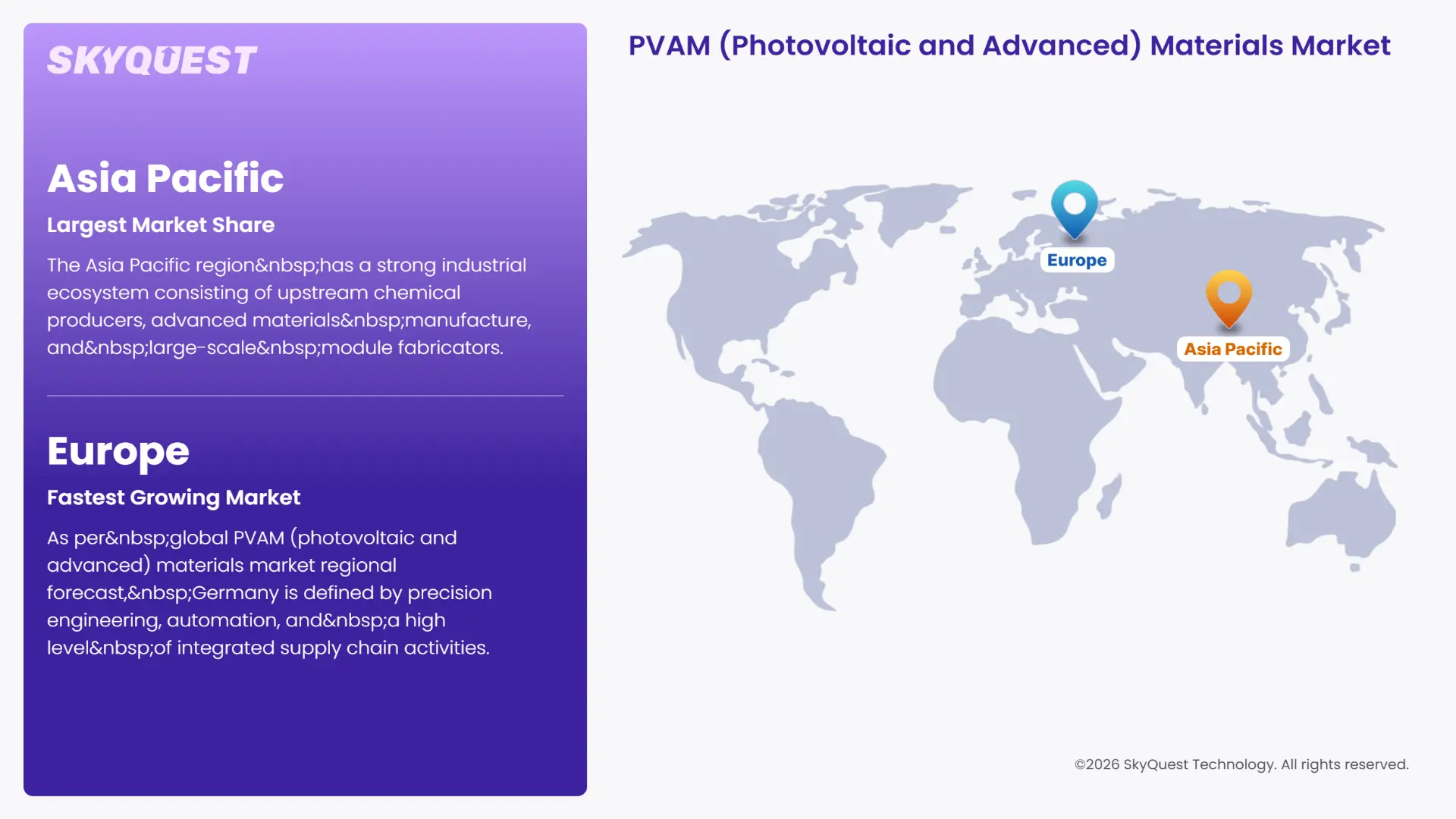 SKYQUEST

Asia Pacific

Largest Market Share

The Asia Pacific region&nbsp;has a strong industrial ecosystem consisting of upstream chemical producers, advanced materials&nbsp;manufacture, and&nbsp;large-scale&nbsp;module fabricators.

Europe

Fastest Growing Market

As per&nbsp;global PVAM (photovoltaic and advanced) materials market regional forecast,&nbsp;Germany is defined by precision engineering, automation, and&nbsp;a high level&nbsp;of integrated supply chain activities.

PVAM (Photovoltaic and Advanced) Materials Market

Europe

Asia Pacific

©2026 SkyQuest Technology. All rights reserved.